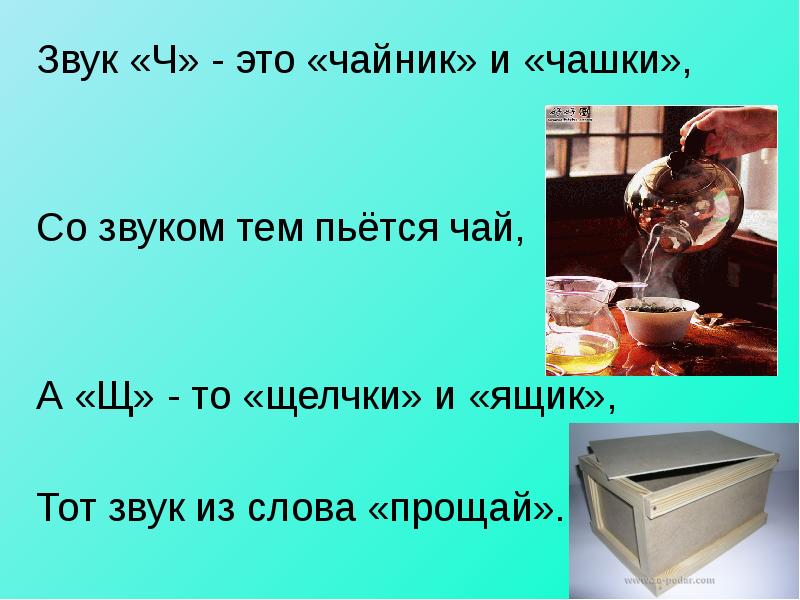 Звук «Ч» - это «чайник» и «чашки»,

Со звуком тем пьётся чай,

А «Щ» - то «щелчки» и «ящик»,

Тот звук из слова «прощай».

www.o-podar.com